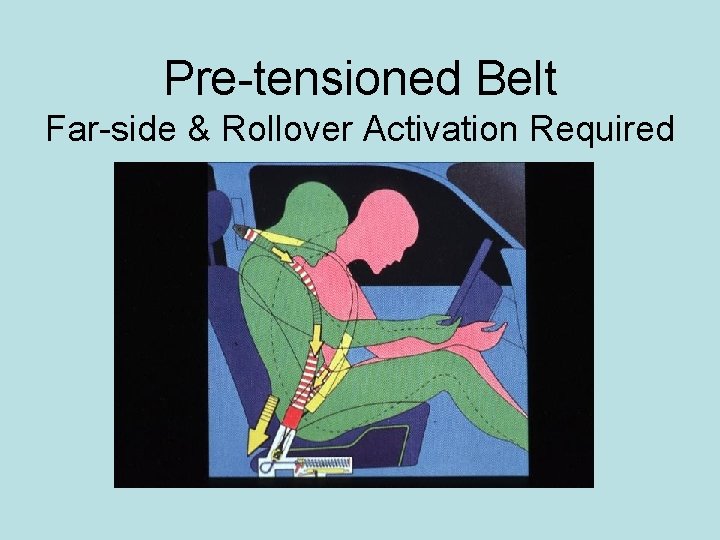 Pre-tensioned Belt
Far-side & Rollover Activation Required